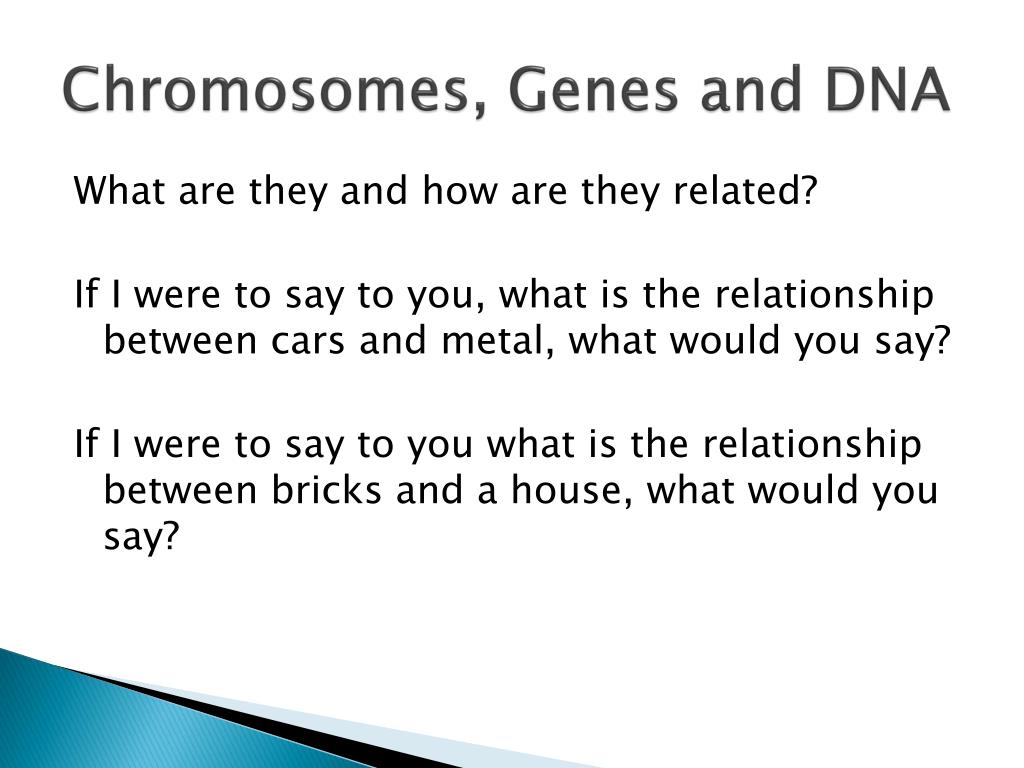 Chromosomes, Genes and DNA

What are they and how are they related?

If I were to say to you, what is the relationship between cars and metal, what would you say?

If I were to say to you what is the relationship between bricks and a house, what would you say?